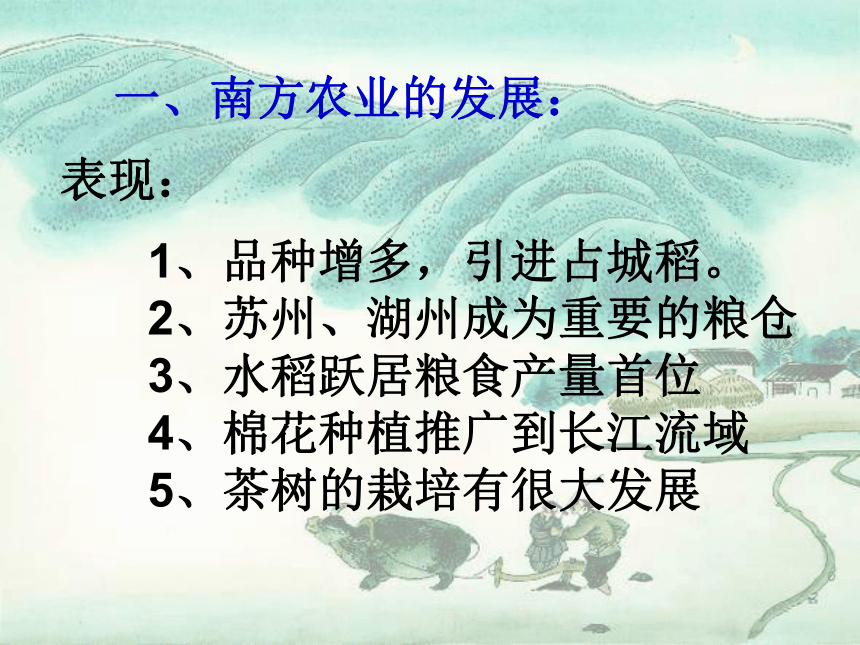 一、南方农业的发展：

表现：

1、品种增多，引进占城稻。
2、苏州、湖州成为重要的粮仓
3、水稻跃居粮食产量首位
4、棉花种植推广到长江流域
5、茶树的栽培有很大发展